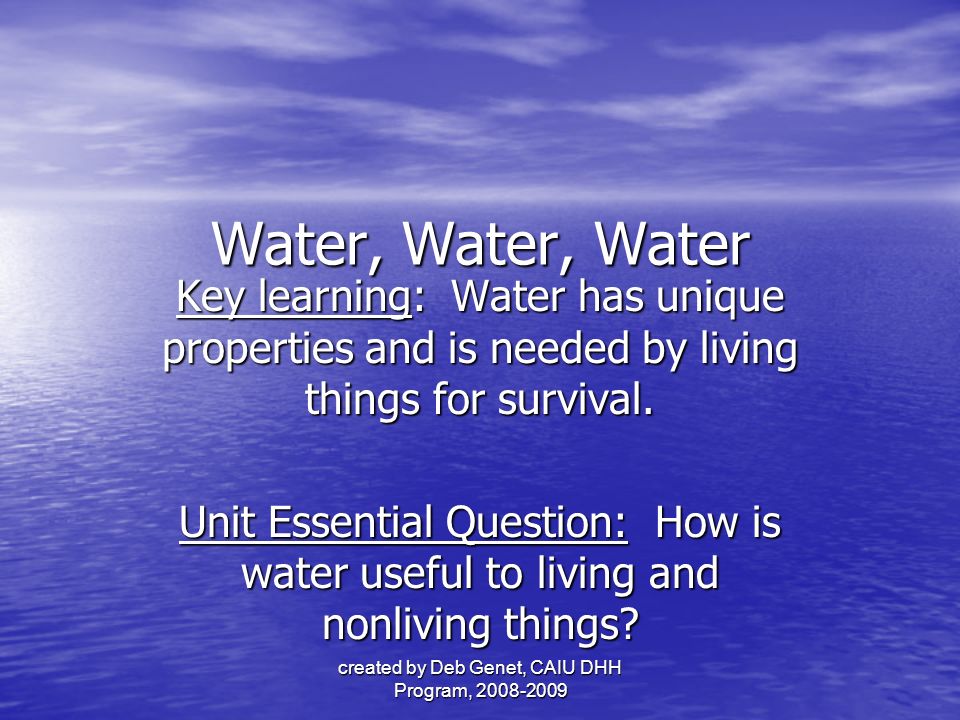 Water, Water, Water

Key learning: Water has unique properties and is needed by living things for survival.

Unit Essential Question: How is water useful to living and nonliving things?

created by Deb Genet, CAIU DHH Program, 2008-2009